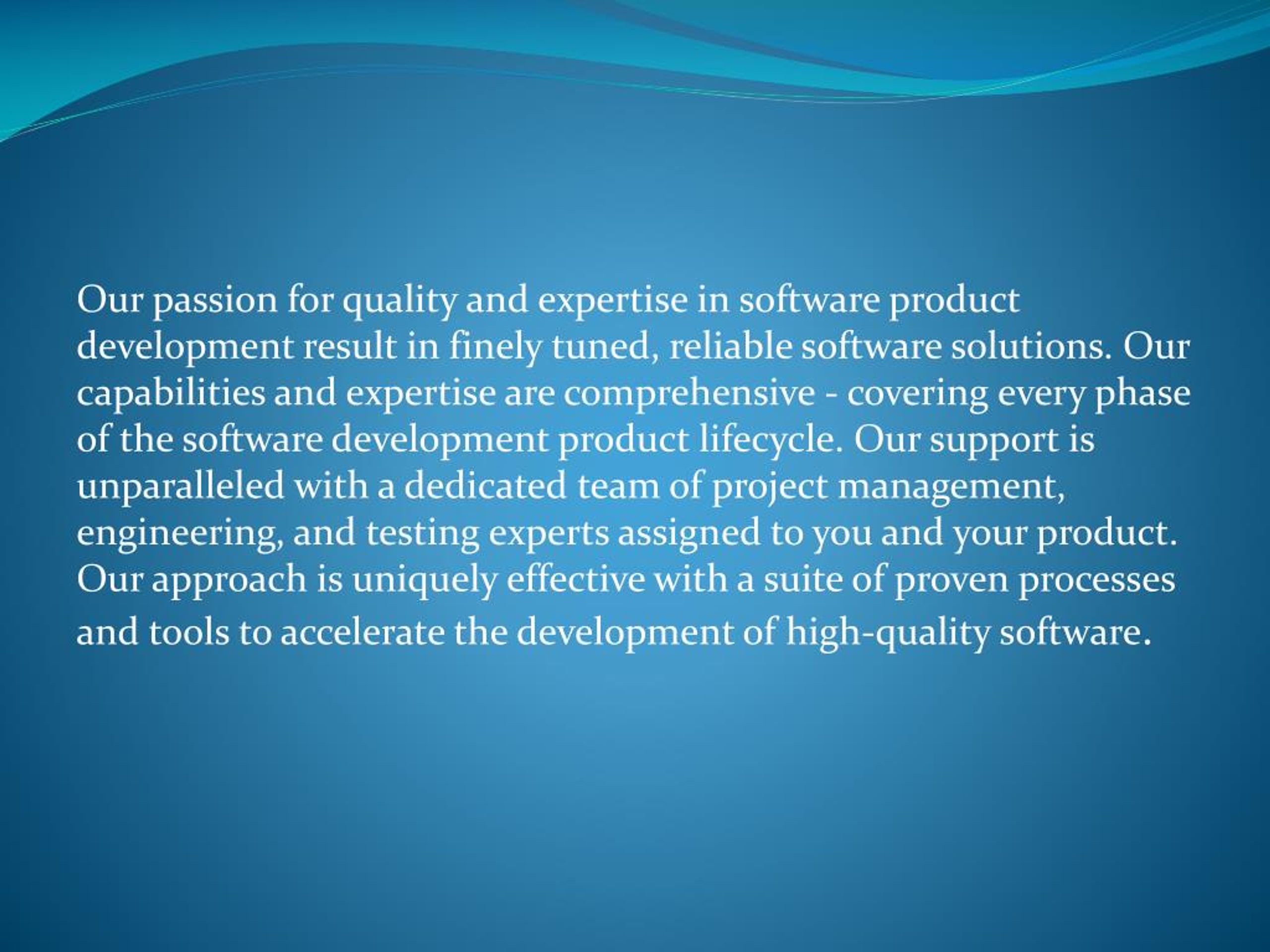 Our passion for quality and expertise in software product development result in finely tuned, reliable software solutions. Our capabilities and expertise are comprehensive - covering every phase of the software development product lifecycle. Our support is unparalleled with a dedicated team of project management, engineering, and testing experts assigned to you and your product. Our approach is uniquely effective with a suite of proven processes and tools to accelerate the development of high-quality software.